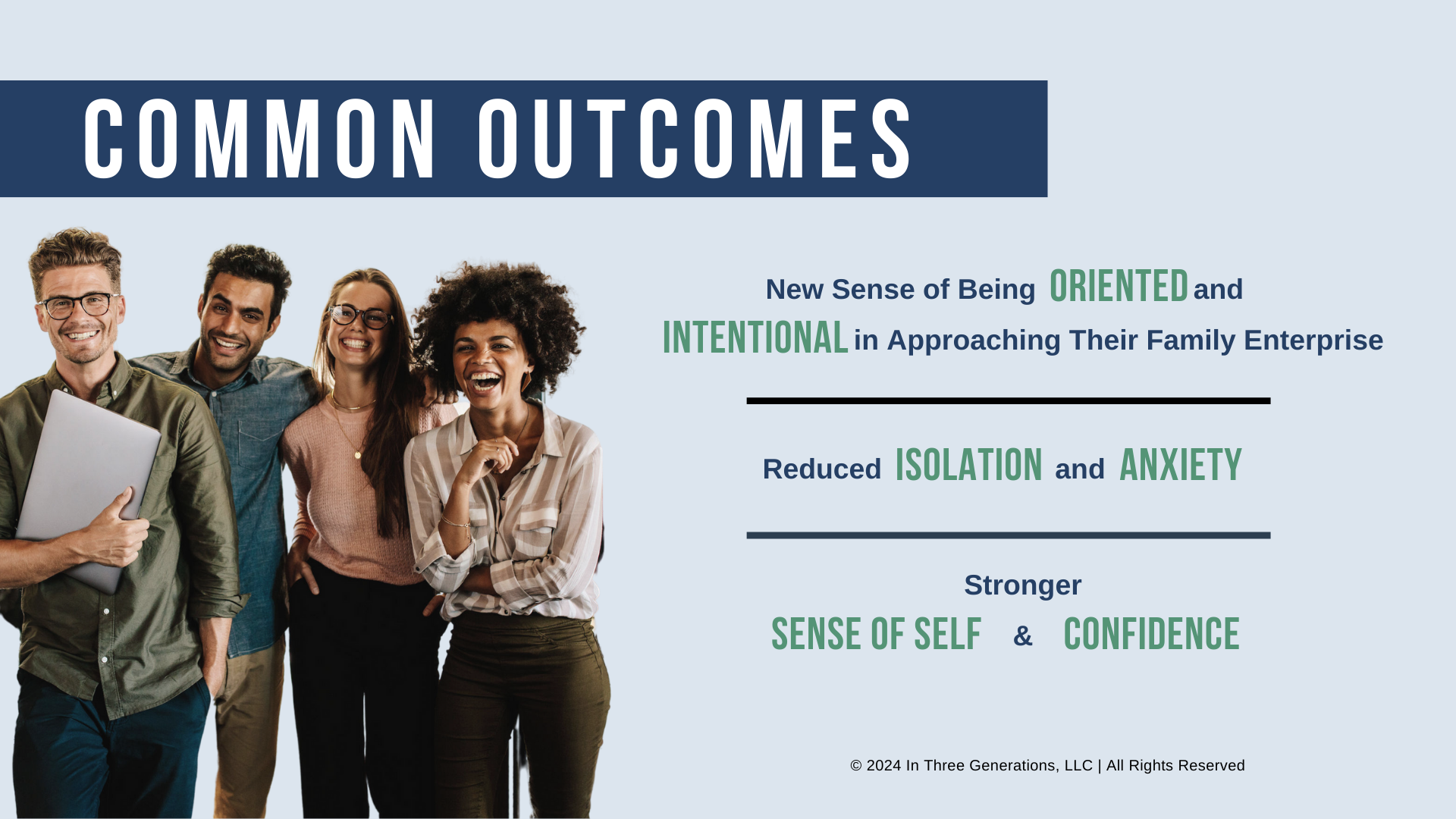 COMMON OUTCOMES

New Sense of Being ORIENTED and INTENTIONAL in Approaching Their Family Enterprise

Reduced ISOLATION and ANXIETY

Stronger
SENSE OF SELF & CONFIDENCE

© 2024 In Three Generations, LLC | All Rights Reserved